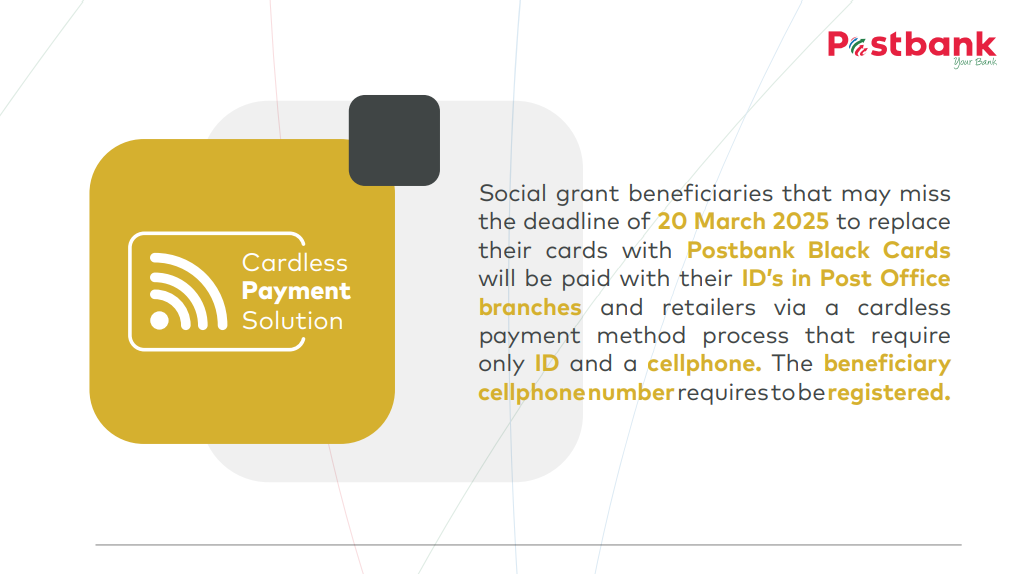 Postbank
Your Bank

Cardless Payment Solution

Social grant beneficiaries that may miss the deadline of 20 March 2025 to replace their cards with Postbank Black Cards will be paid with their ID's in Post Office branches and retailers via a cardless payment method process that require only ID and a cellphone. The beneficiary cellphone number requires to be registered.